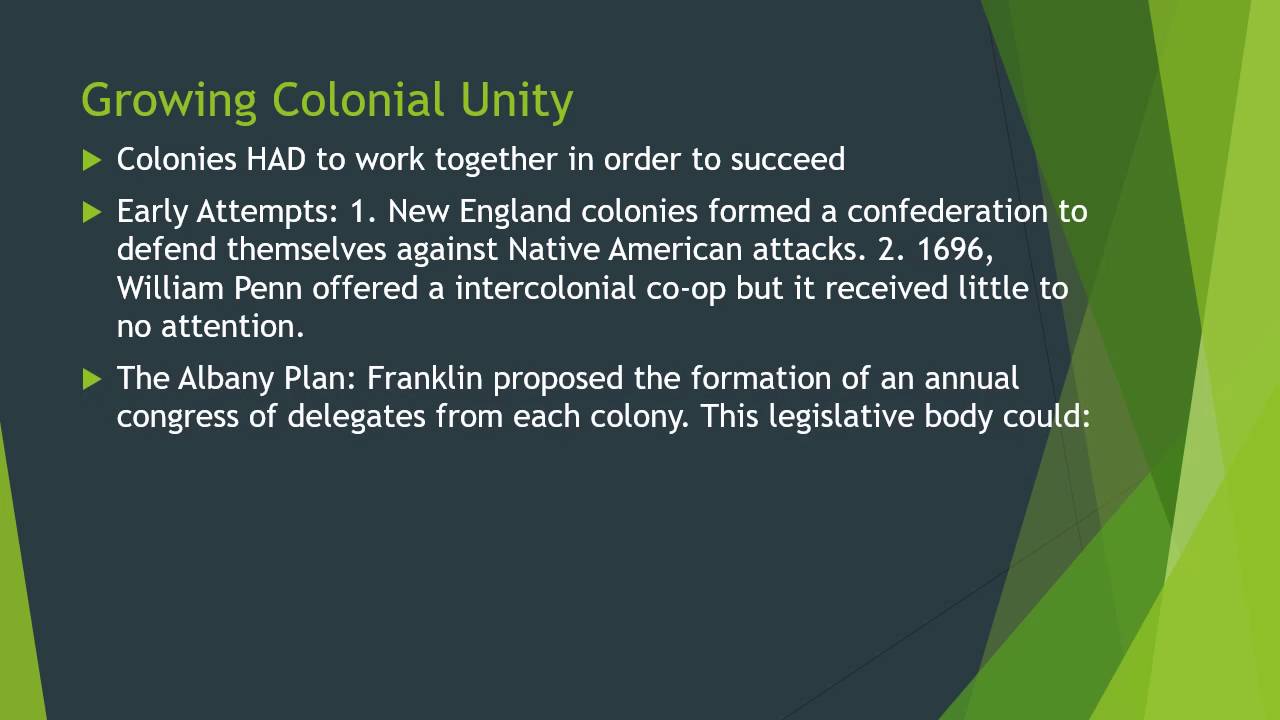 Growing Colonial Unity

Colonies HAD to work together in order to succeed

Early Attempts: 1. New England colonies formed a confederation to defend themselves against Native American attacks. 2. 1696, William Penn offered a intercolonial co-op but it received little to no attention.

The Albany Plan: Franklin proposed the formation of an annual congress of delegates from each colony. This legislative body could: